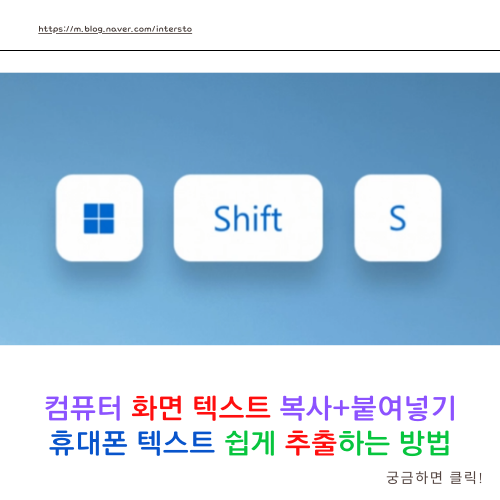 https://m.blog.naver.com/intersto

Shift

S

컴퓨터 화면 텍스트 복사+붙여넣기
휴대폰 텍스트 쉽게 추출하는 방법

궁금하면 클릭!